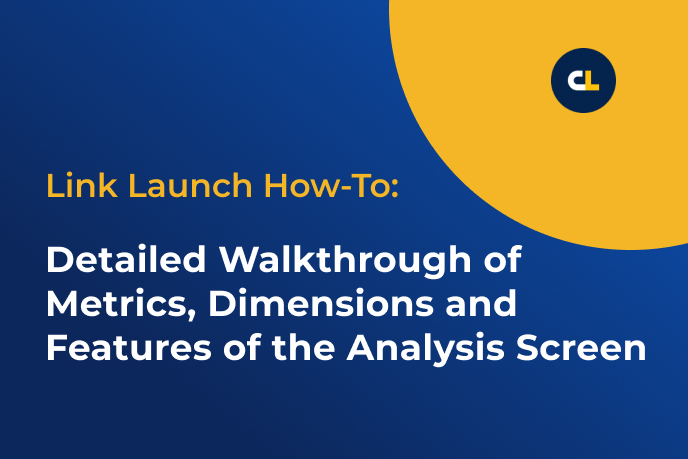 CL

Link Launch How-To:

Detailed Walkthrough of Metrics, Dimensions and Features of the Analysis Screen